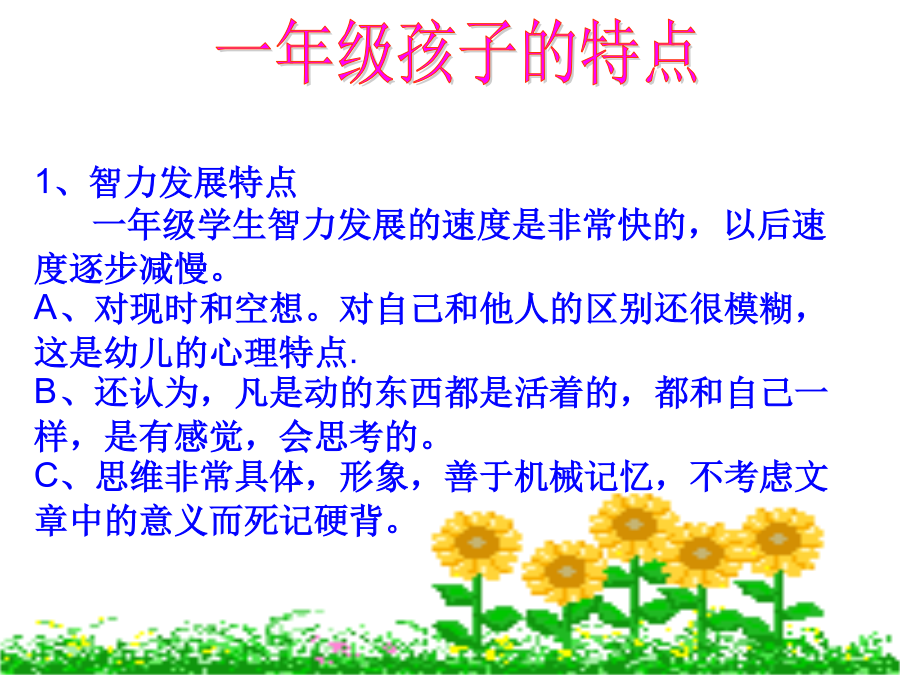 一年级孩子的特点

1、智力发展特点

一年级学生智力发展的速度是非常快的，以后速度逐步减慢。

A、对现时和空想。对自己和他人的区别还很模糊，这是幼儿的心理特点.

B、还认为，凡是动的东西都是活着的，都和自己一样，是有感觉，会思考的。

C、思维非常具体，形象，善于机械记忆，不考虑文章中的意义而死记硬背。